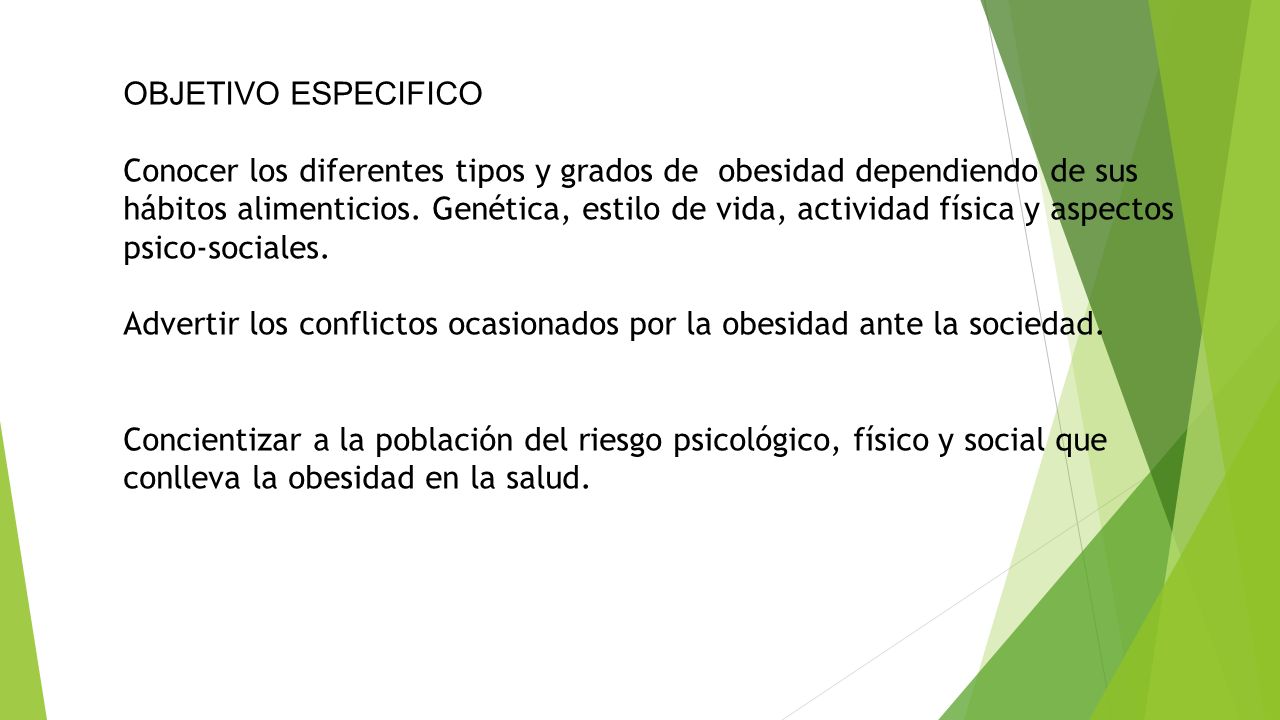 OBJETIVO ESPECIFICO

Conocer los diferentes tipos y grados de obesidad dependiendo de sus hábitos alimenticios. Genética, estilo de vida, actividad física y aspectos psico-sociales.

Advertir los conflictos ocasionados por la obesidad ante la sociedad.

Concientizar a la población del riesgo psicológico, físico y social que conlleva la obesidad en la salud.